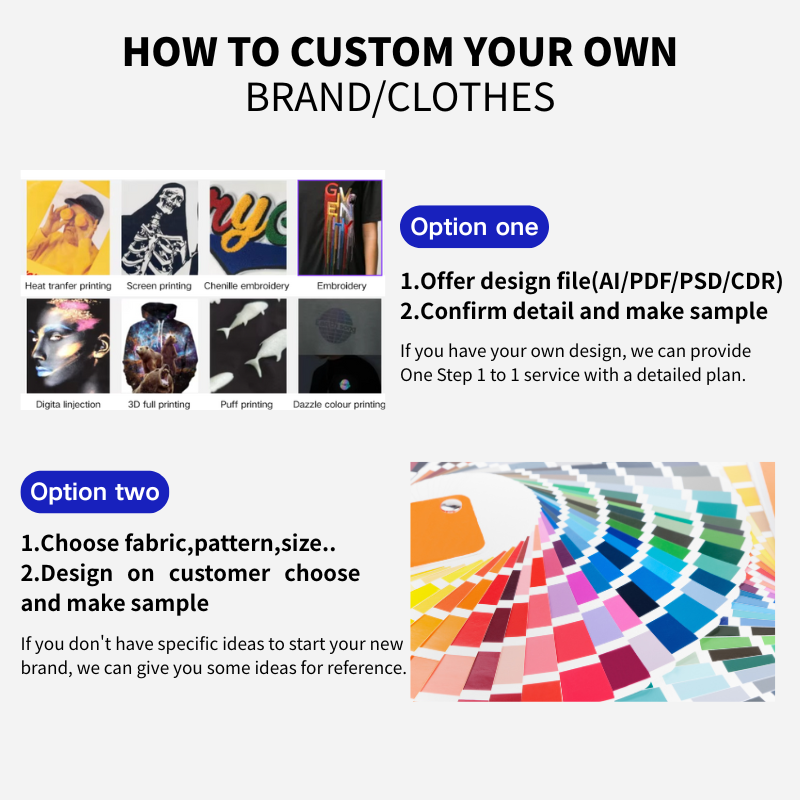 HOW TO CUSTOM YOUR OWN
BRAND/CLOTHES

Heat tranfer printing
Screen printing
Chenille embroidery
Embroidery
Digita linjection
3D full printing
Puff printing
Dazzle colour printing

Option one

1.Offer design file(AI/PDF/PSD/CDR)
2.Confirm detail and make sample

If you have your own design, we can provide One Step 1 to 1 service with a detailed plan.

Option two

1.Choose fabric,pattern,size..
2.Design on customer choose and make sample

If you don't have specific ideas to start your new brand, we can give you some ideas for reference.